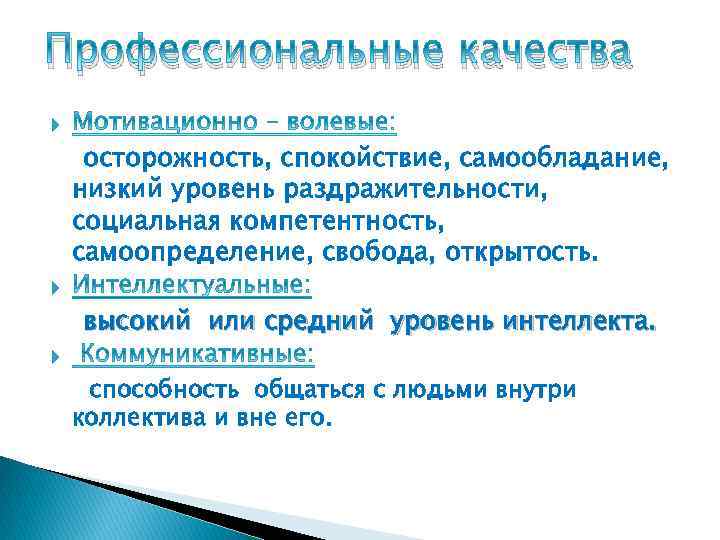 Профессиональные качества

Мотивационно – волевые:

осторожность, спокойствие, самообладание, низкий уровень раздражительности, социальная компетентность, самоопределение, свобода, открытость.

Интеллектуальные:

высокий или средний уровень интеллекта.

Коммуникативные:

способность общаться с людьми внутри коллектива и вне его.